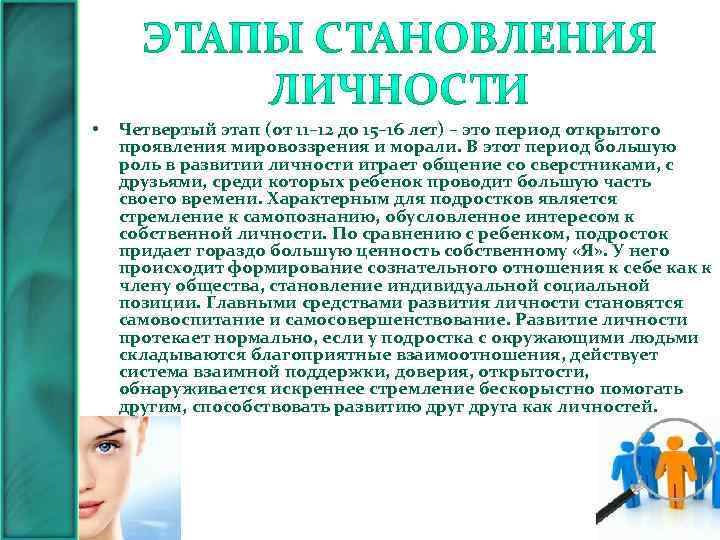 ЭТАПЫ СТАНОВЛЕНИЯ ЛИЧНОСТИ

• Четвертый этап (от 11–12 до 15–16 лет) – это период открытого проявления мировоззрения и морали. В этот период большую роль в развитии личности играет общение со сверстниками, с друзьями, среди которых ребенок проводит большую часть своего времени. Характерным для подростков является стремление к самопознанию, обусловленное интересом к собственной личности. По сравнению с ребенком, подросток придает гораздо большую ценность собственному «Я». У него происходит формирование сознательного отношения к себе как к члену общества, становление индивидуальной социальной позиции. Главными средствами развития личности становятся самовоспитание и самосовершенствование. Развитие личности протекает нормально, если у подростка с окружающими людьми складываются благоприятные взаимоотношения, действует система взаимной поддержки, доверия, открытости, обнаруживается искреннее стремление бескорыстно помогать другим, способствовать развитию друг друга как личностей.